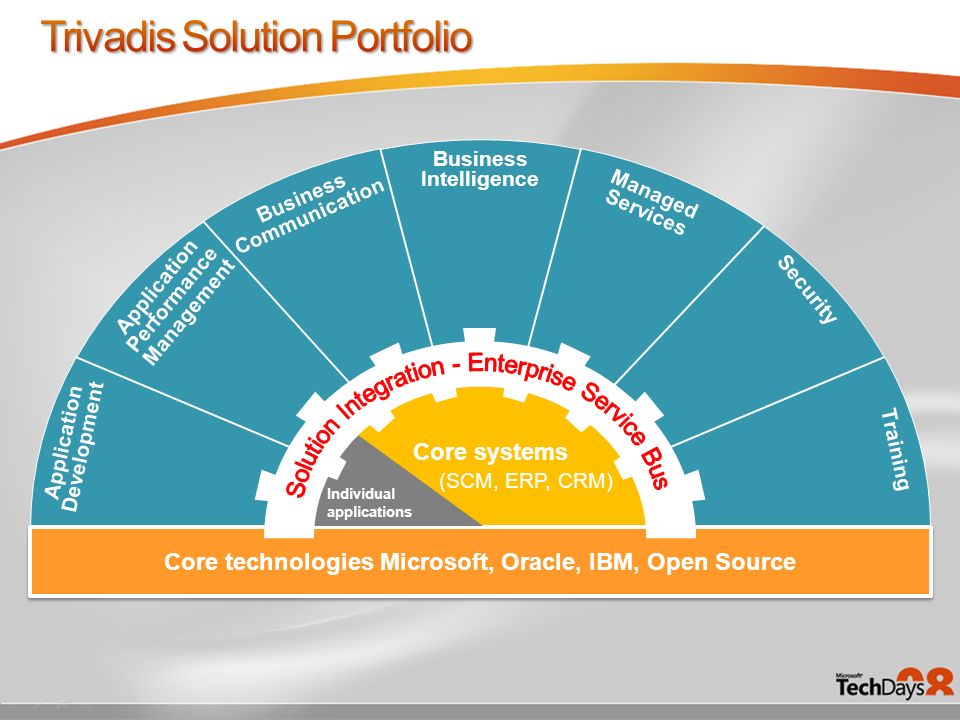 Trivadis Solution Portfolio

Application Development

Application Performance Management

Business Communication

Business Intelligence

Managed Services

Security

Training

Solution Integration - Enterprise Service Bus

Core systems
(SCM, ERP, CRM)

Individual applications

Core technologies Microsoft, Oracle, IBM, Open Source

Microsoft TechDays 08